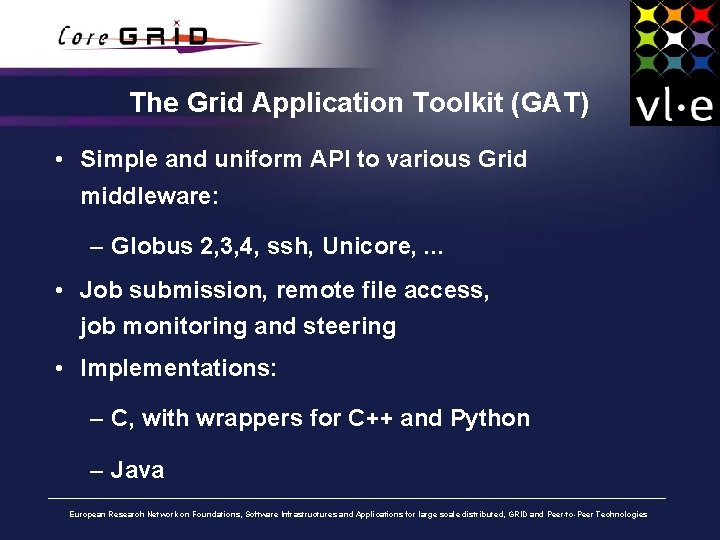 Core GRID

vl·e

The Grid Application Toolkit (GAT)

• Simple and uniform API to various Grid middleware:

– Globus 2,3,4, ssh, Unicore, ...

• Job submission, remote file access, job monitoring and steering

• Implementations:

– C, with wrappers for C++ and Python

– Java

European Research Network on Foundations, Software Infrastructures and Applications for large scale distributed, GRID and Peer-to-Peer Technologies